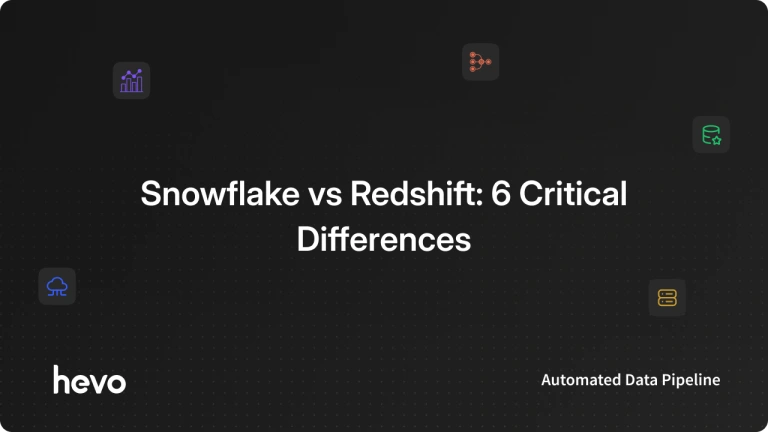 Snowflake vs Redshift: 6 Critical Differences

hevo

Automated Data Pipeline